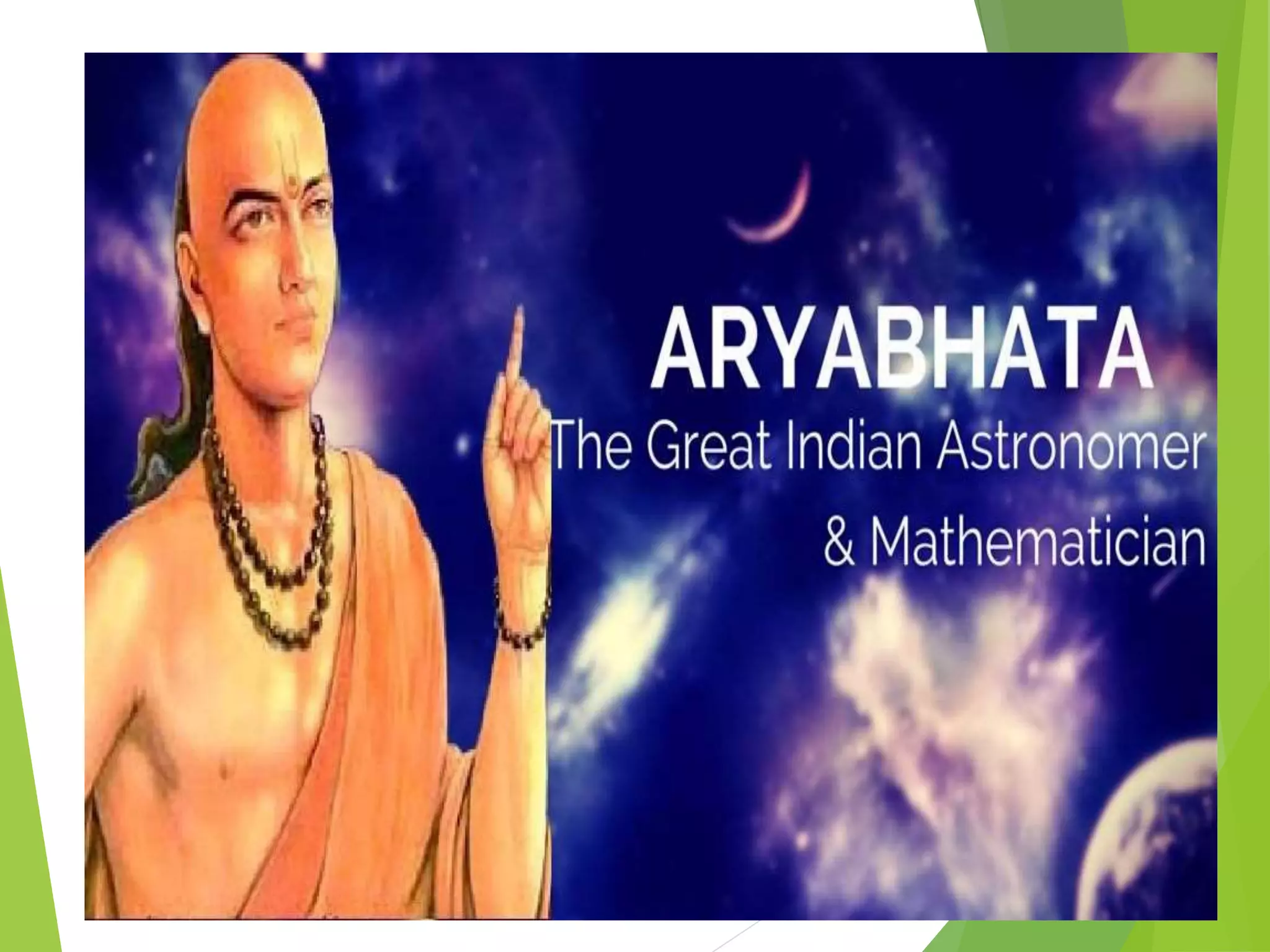 ARYABHATA
The Great Indian Astronomer
& Mathematician